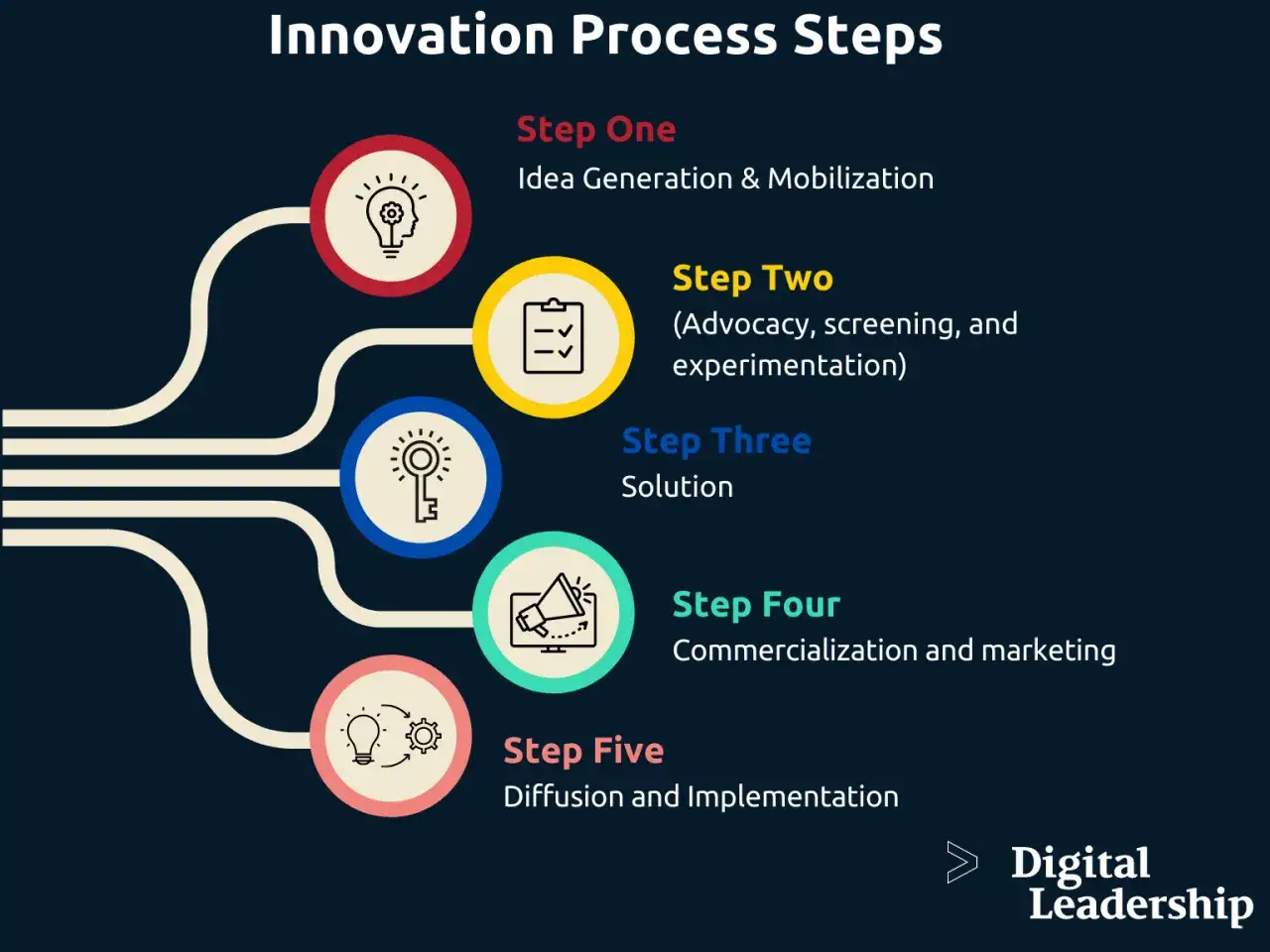 Innovation Process Steps

Step One
Idea Generation & Mobilization

Step Two
(Advocacy, screening, and experimentation)

Step Three
Solution

Step Four
Commercialization and marketing

Step Five
Diffusion and Implementation

Digital Leadership